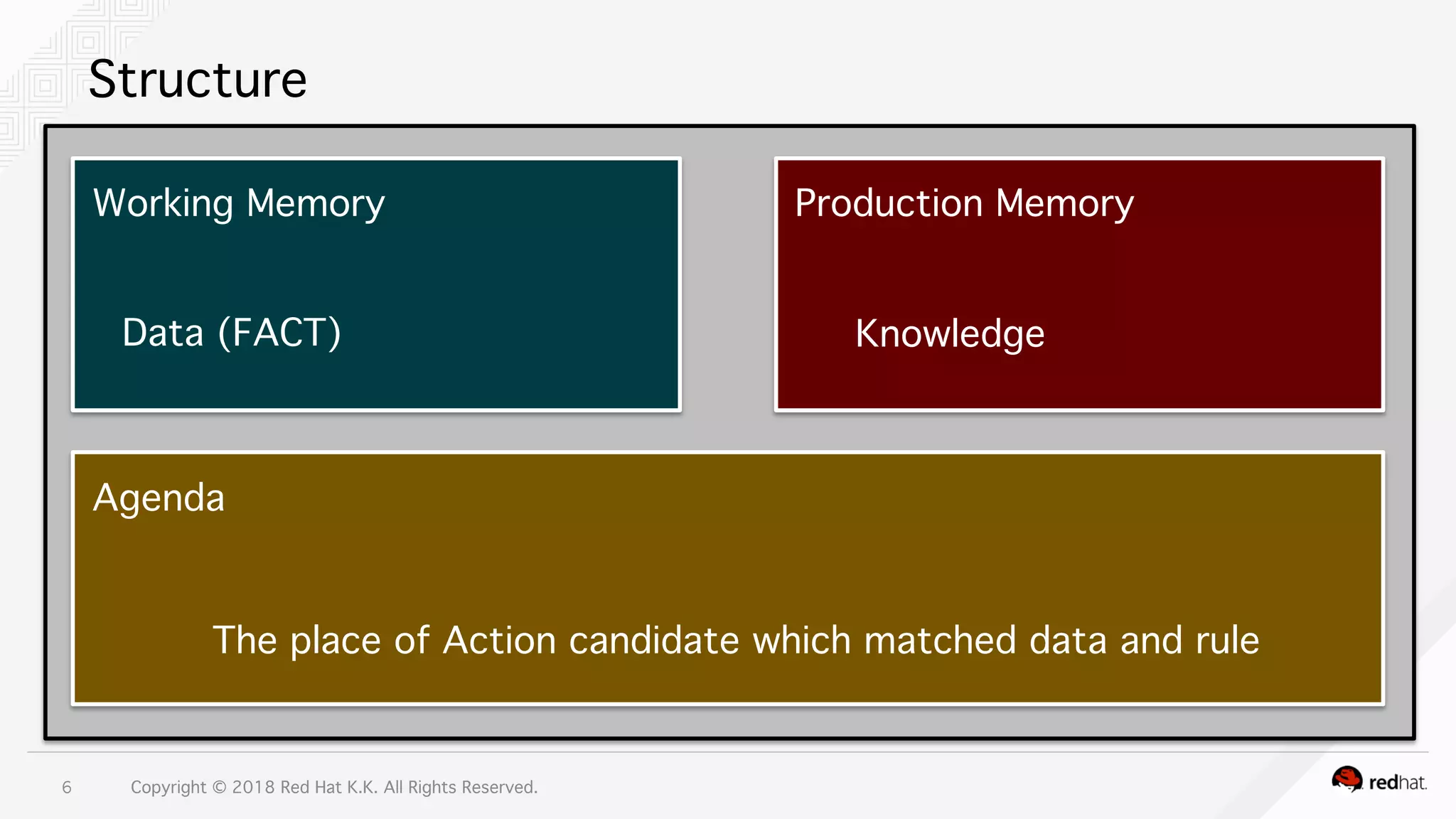 Structure

Working Memory

Data (FACT)

Production Memory

Knowledge

Agenda

The place of Action candidate which matched data and rule

6 Copyright © 2018 Red Hat K.K. All Rights Reserved.

redhat.